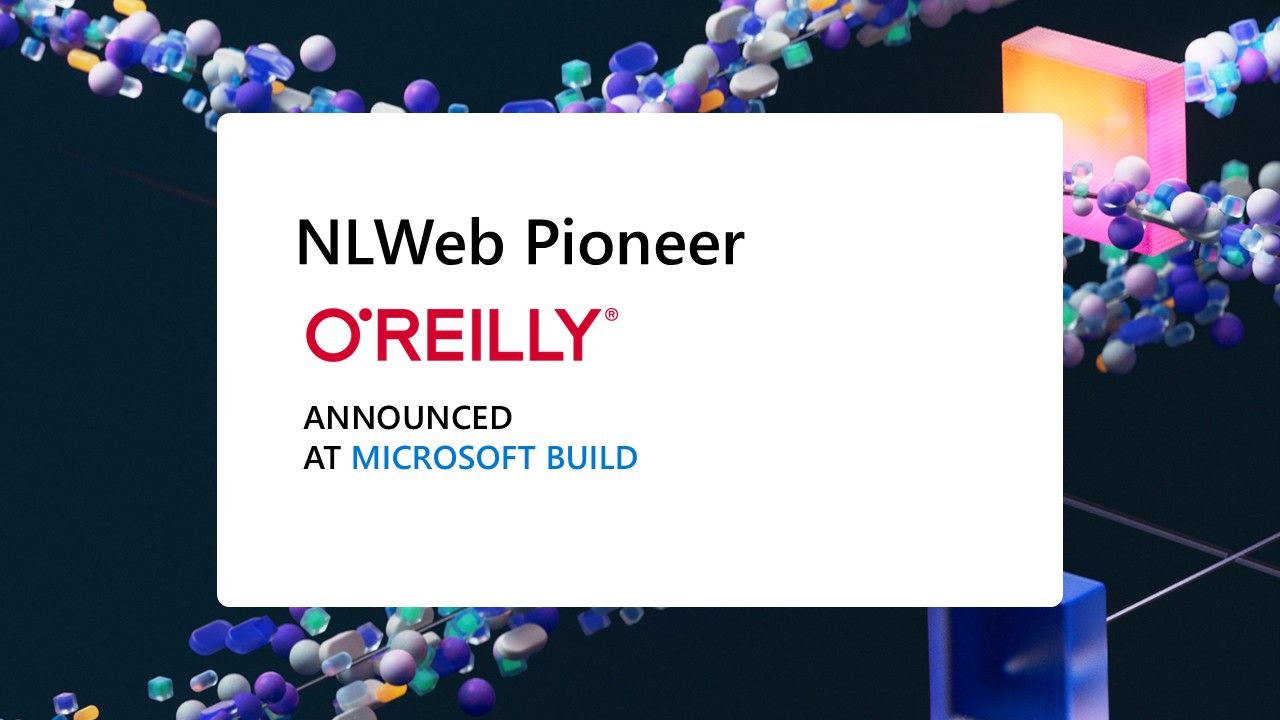 NLWeb Pioneer

O'REILLY®

ANNOUNCED
AT MICROSOFT BUILD